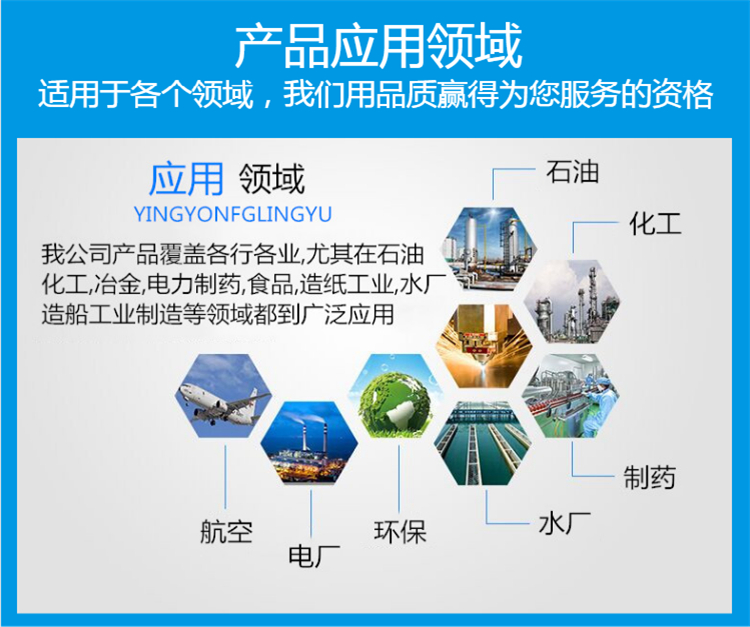 产品应用领域
适用于各个领域，我们用品质赢得为您服务的资格

应用 领域
YINGYONFGLINGYU
我公司产品覆盖各行各业,尤其在石油化工,冶金,电力制药,食品,造纸工业,水厂造船工业制造等领域都到广泛应用

石油
化工
制药
水厂
环保
电厂
航空